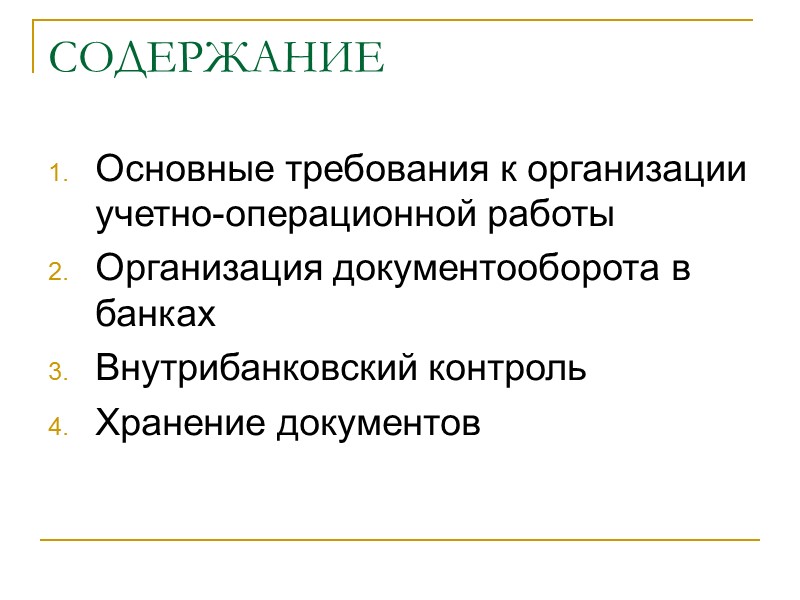 СОДЕРЖАНИЕ

1. Основные требования к организации учетно-операционной работы
2. Организация документооборота в банках
3. Внутрибанковский контроль
4. Хранение документов